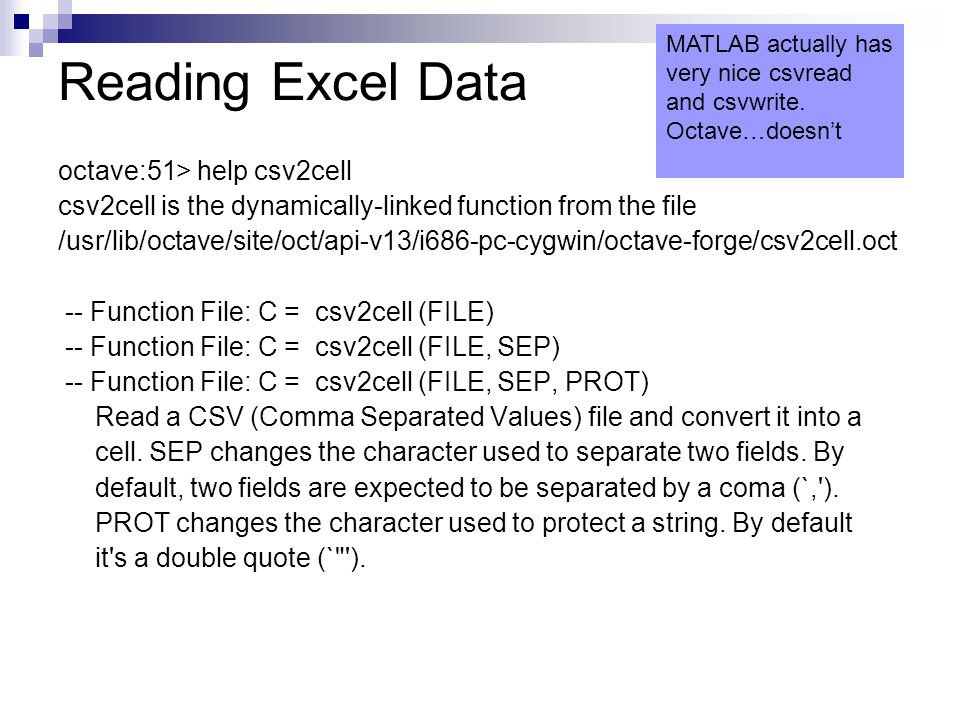 Reading Excel Data

MATLAB actually has very nice csvread and csvwrite. Octave…doesn't

octave:51> help csv2cell
csv2cell is the dynamically-linked function from the file /usr/lib/octave/site/oct/api-v13/i686-pc-cygwin/octave-forge/csv2cell.oct

-- Function File: C = csv2cell (FILE)
-- Function File: C = csv2cell (FILE, SEP)
-- Function File: C = csv2cell (FILE, SEP, PROT)
Read a CSV (Comma Separated Values) file and convert it into a cell. SEP changes the character used to separate two fields. By default, two fields are expected to be separated by a coma (`,'). PROT changes the character used to protect a string. By default it's a double quote (`"').